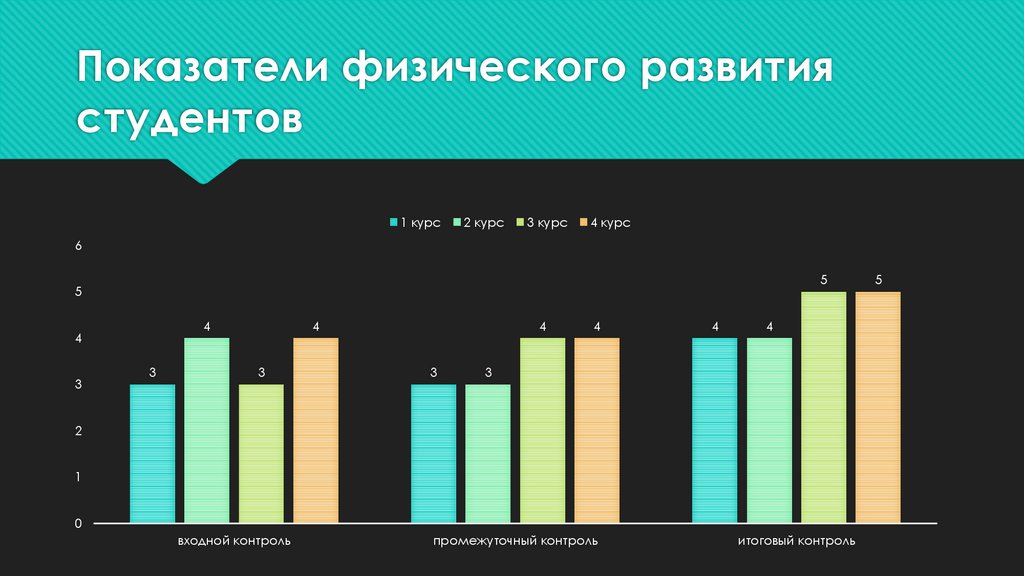 Показатели физического развития студентов

1 курс 2 курс 3 курс 4 курс

6
5
4
3
2
1
0

3 4 3 4
3 3 4 4
4 4 5 5

входной контроль
промежуточный контроль
итоговый контроль